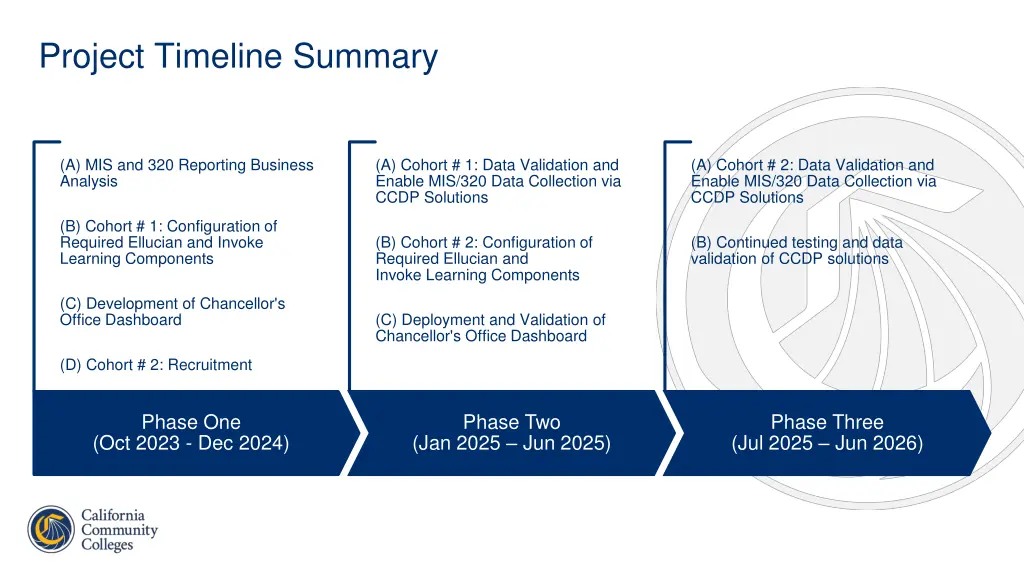 Project Timeline Summary

(A) MIS and 320 Reporting Business Analysis

(B) Cohort # 1: Configuration of Required Ellucian and Invoke Learning Components

(C) Development of Chancellor's Office Dashboard

(D) Cohort # 2: Recruitment

Phase One
(Oct 2023 - Dec 2024)

(A) Cohort # 1: Data Validation and Enable MIS/320 Data Collection via CCDP Solutions

(B) Cohort # 2: Configuration of Required Ellucian and Invoke Learning Components

(C) Deployment and Validation of Chancellor's Office Dashboard

Phase Two
(Jan 2025 – Jun 2025)

(A) Cohort # 2: Data Validation and Enable MIS/320 Data Collection via CCDP Solutions

(B) Continued testing and data validation of CCDP solutions

Phase Three
(Jul 2025 – Jun 2026)

California Community Colleges